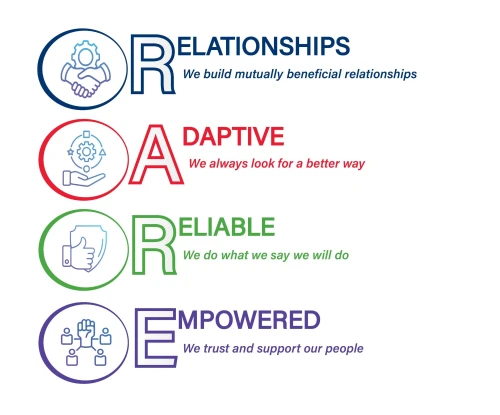 RELATIONSHIPS
We build mutually beneficial relationships

ADAPTIVE
We always look for a better way

RELIABLE
We do what we say we will do

EMPOWERED
We trust and support our people